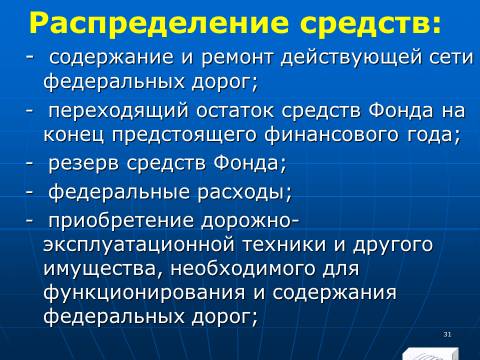 Распределение средств:

- содержание и ремонт действующей сети федеральных дорог;

- переходящий остаток средств Фонда на конец предстоящего финансового года;

- резерв средств Фонда;

- федеральные расходы;

- приобретение дорожно-эксплуатационной техники и другого имущества, необходимого для функционирования и содержания федеральных дорог;

31